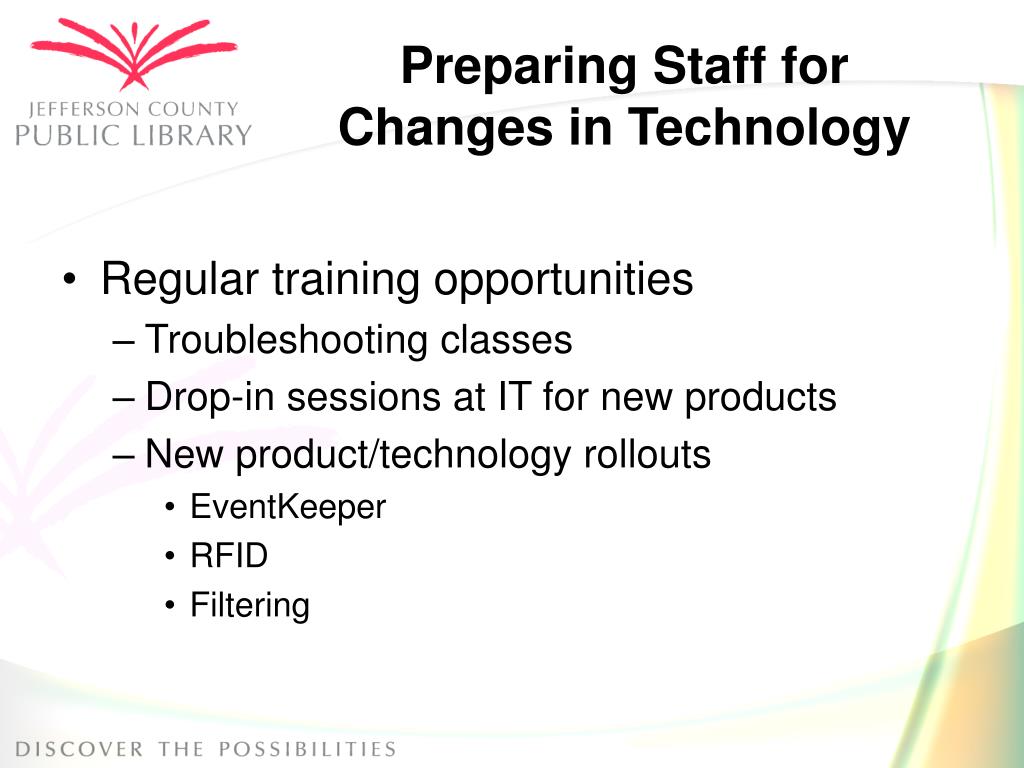 JEFFERSON COUNTY
PUBLIC LIBRARY

Preparing Staff for Changes in Technology

• Regular training opportunities
– Troubleshooting classes
– Drop-in sessions at IT for new products
– New product/technology rollouts
• EventKeeper
• RFID
• Filtering

DISCOVER THE POSSIBILITIES